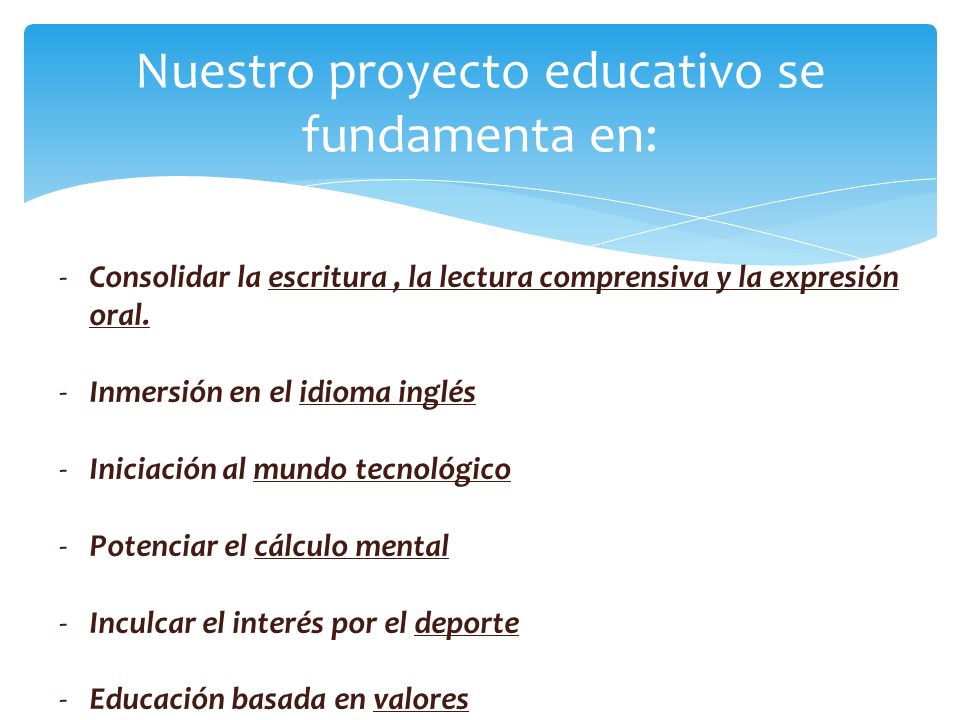 Nuestro proyecto educativo se fundamenta en:

- Consolidar la escritura , la lectura comprensiva y la expresión oral.

- Inmersión en el idioma inglés

- Iniciación al mundo tecnológico

- Potenciar el cálculo mental

- Inculcar el interés por el deporte

- Educación basada en valores